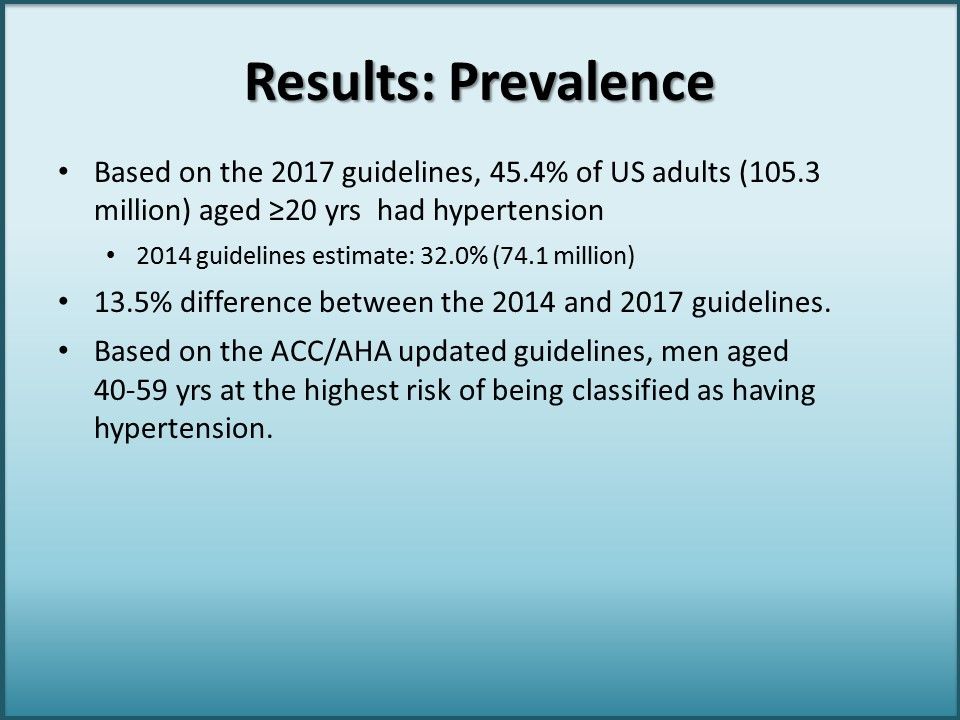 Results: Prevalence

• Based on the 2017 guidelines, 45.4% of US adults (105.3 million) aged ≥20 yrs had hypertension

  • 2014 guidelines estimate: 32.0% (74.1 million)

• 13.5% difference between the 2014 and 2017 guidelines.

• Based on the ACC/AHA updated guidelines, men aged 40-59 yrs at the highest risk of being classified as having hypertension.